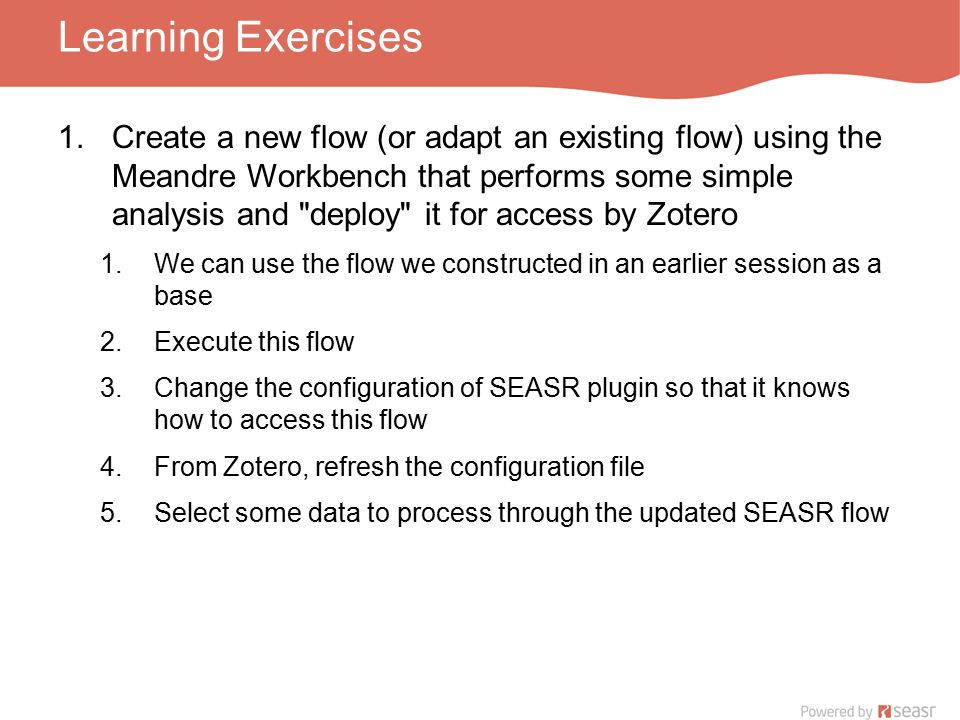 Learning Exercises

1. Create a new flow (or adapt an existing flow) using the Meandre Workbench that performs some simple analysis and "deploy" it for access by Zotero

1. We can use the flow we constructed in an earlier session as a base

2. Execute this flow

3. Change the configuration of SEASR plugin so that it knows how to access this flow

4. From Zotero, refresh the configuration file

5. Select some data to process through the updated SEASR flow

Powered by seasr